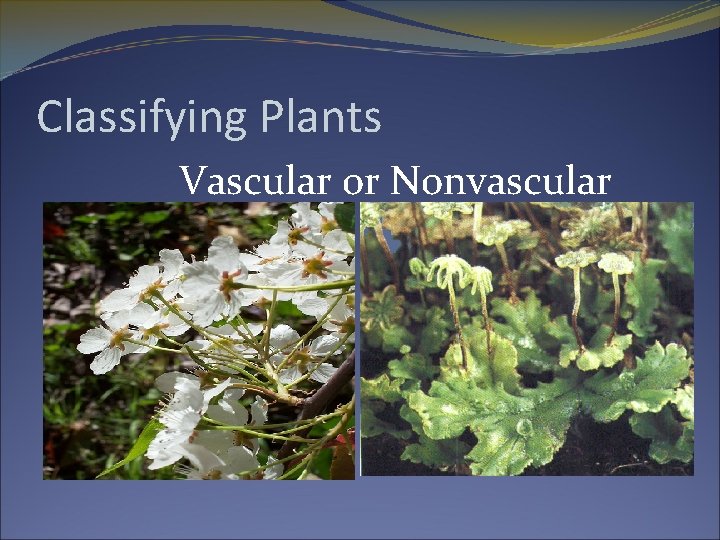 Classifying Plants

Vascular or Nonvascular